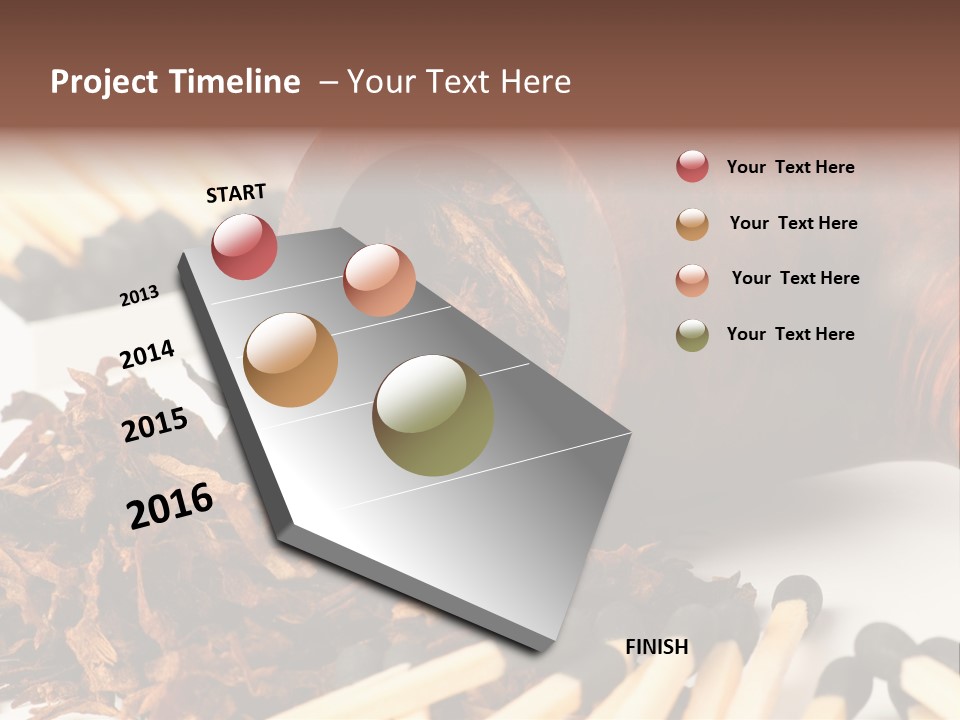 Project Timeline – Your Text Here

START

2013

2014

2015

2016

FINISH

Your Text Here

Your Text Here

Your Text Here

Your Text Here